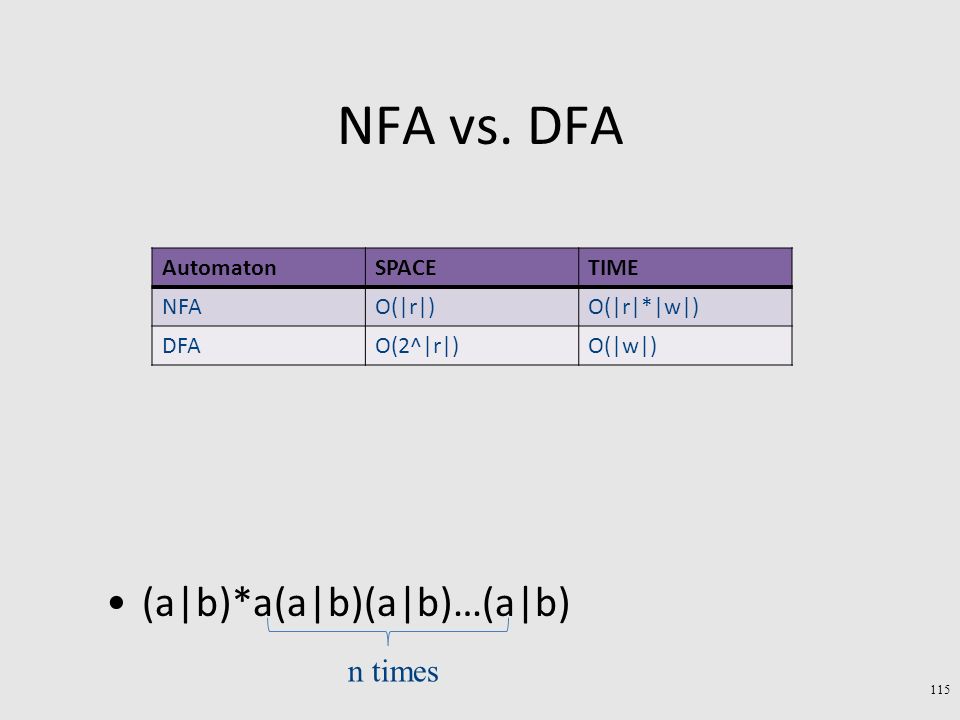 NFA vs. DFA

| Automaton | SPACE | TIME |
|---|---|---|
| NFA | O(\|r\|) | O(\|r\|*\|w\|) |
| DFA | O(2^\|r\|) | O(\|w\|) |

• (a|b)*a(a|b)(a|b)…(a|b)

n times

115